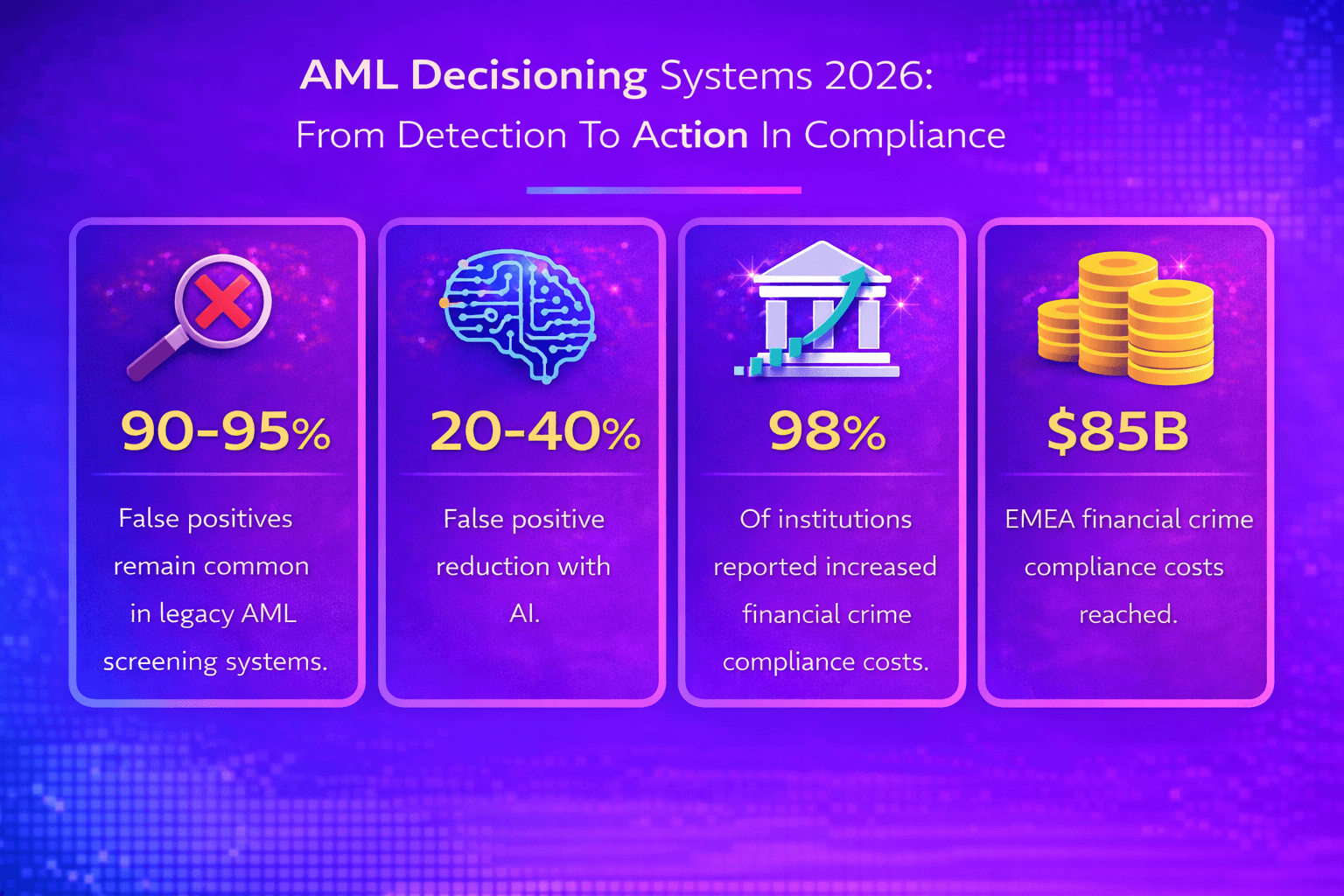 AML Decisioning Systems 2026:
From Detection To Action In Compliance

90-95%

False positives remain common in legacy AML screening systems.

20-40%

False positive reduction with AI.

98%

Of institutions reported increased financial crime compliance costs.

$85B

EMEA financial crime compliance costs reached.